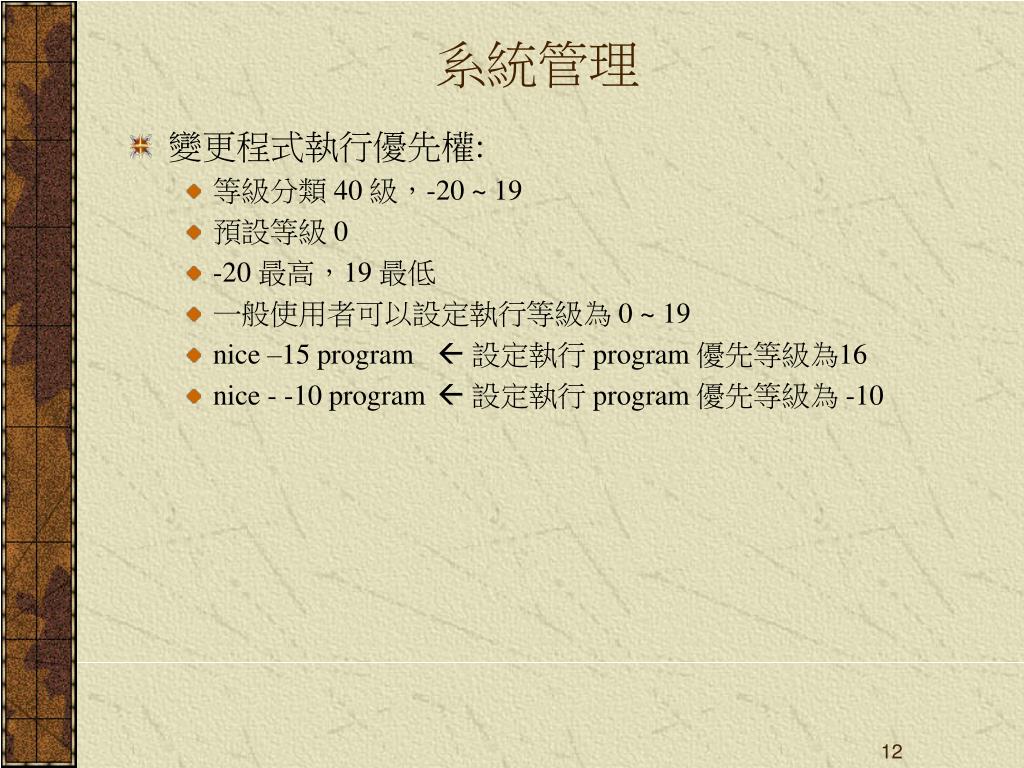 系統管理

變更程式執行優先權:

等級分類 40 級，-20 ~ 19

預設等級 0

-20 最高，19 最低

一般使用者可以設定執行等級為 0 ~ 19

nice –15 program ← 設定執行 program 優先等級為16

nice - -10 program ← 設定執行 program 優先等級為 -10

12